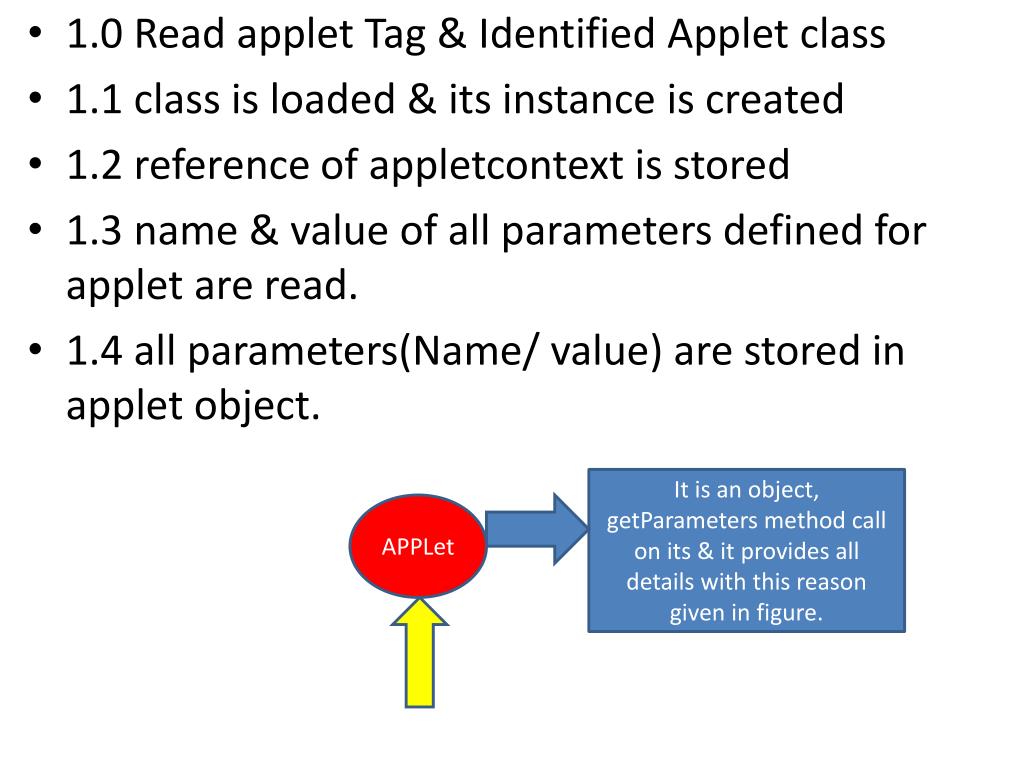 • 1.0 Read applet Tag & Identified Applet class
• 1.1 class is loaded & its instance is created
• 1.2 reference of appletcontext is stored
• 1.3 name & value of all parameters defined for applet are read.
• 1.4 all parameters(Name/ value) are stored in applet object.

APPLet

It is an object, getParameters method call on its & it provides all details with this reason given in figure.